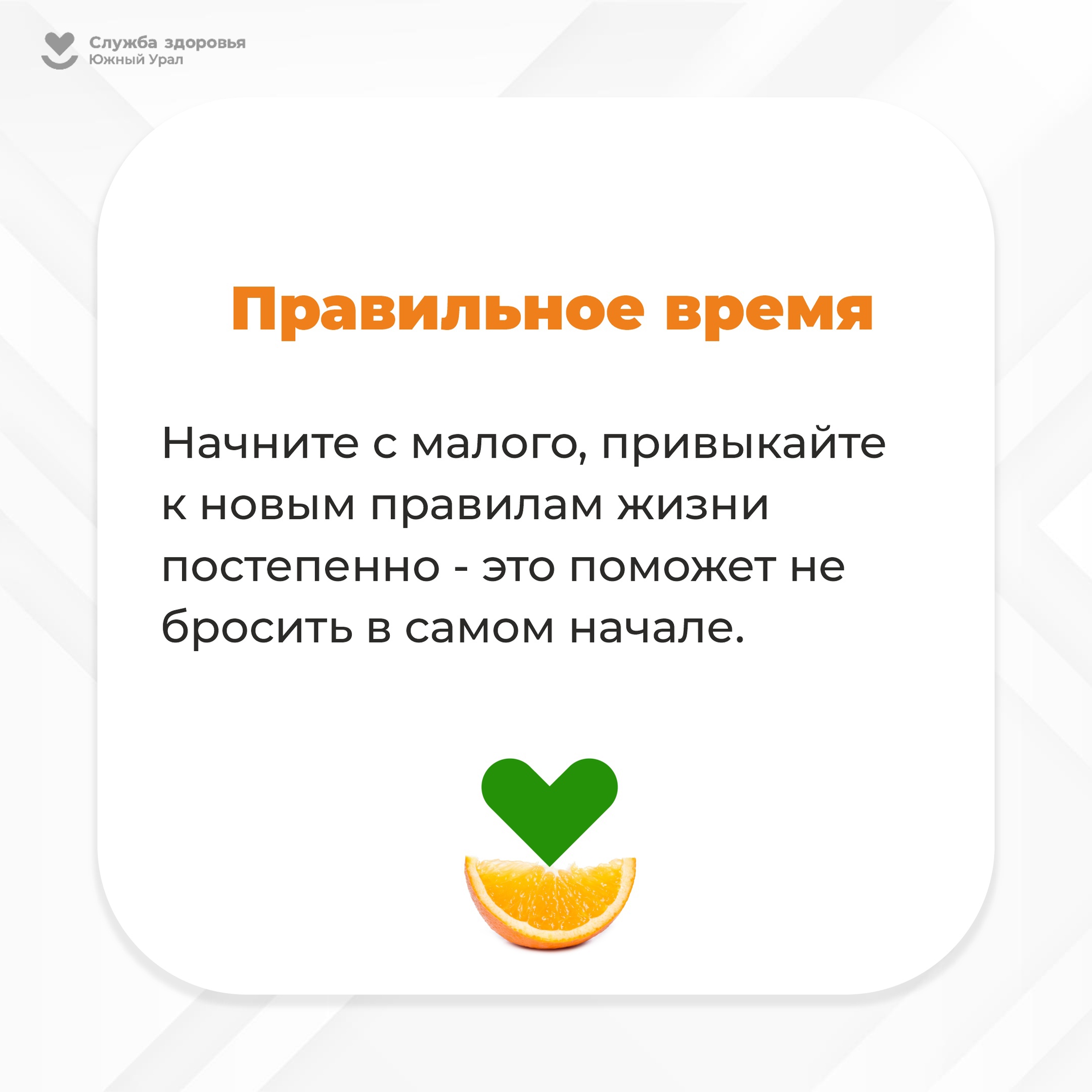 Служба здоровья
Южный Урал

Правильное время

Начните с малого, привыкайте к новым правилам жизни постепенно - это поможет не бросить в самом начале.